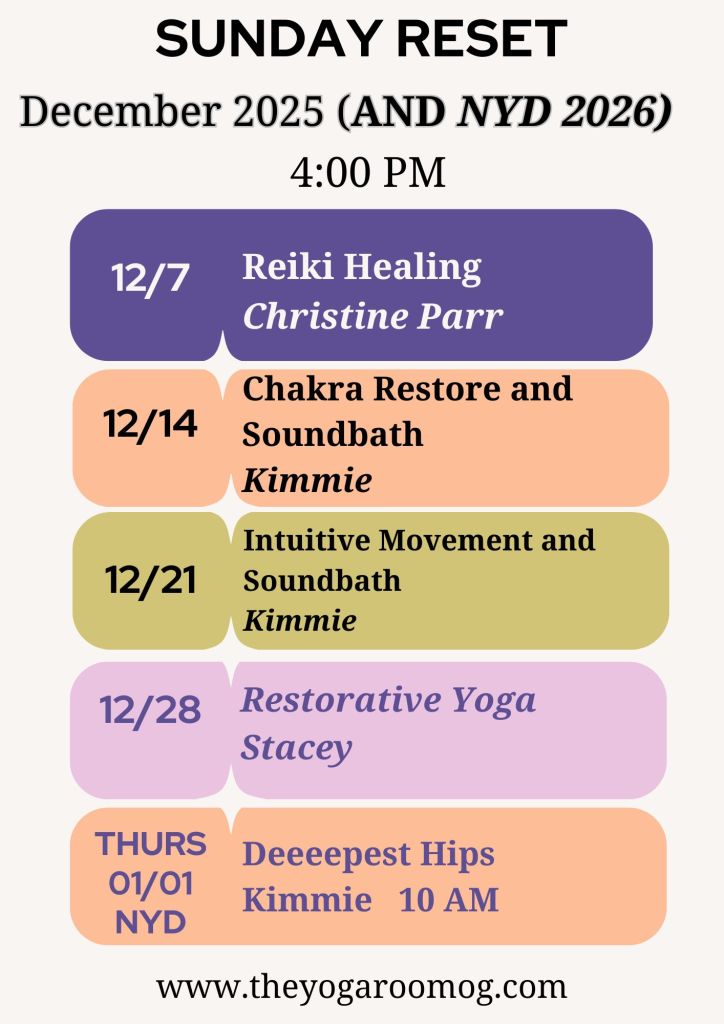 SUNDAY RESET

December 2025 (AND NYD 2026)

4:00 PM

12/7 Reiki Healing
Christine Parr

12/14 Chakra Restore and Soundbath
Kimmie

12/21 Intuitive Movement and Soundbath
Kimmie

12/28 Restorative Yoga
Stacey

THURS 01/01 NYD Deeeepest Hips
Kimmie 10 AM

www.theyogaroomog.com